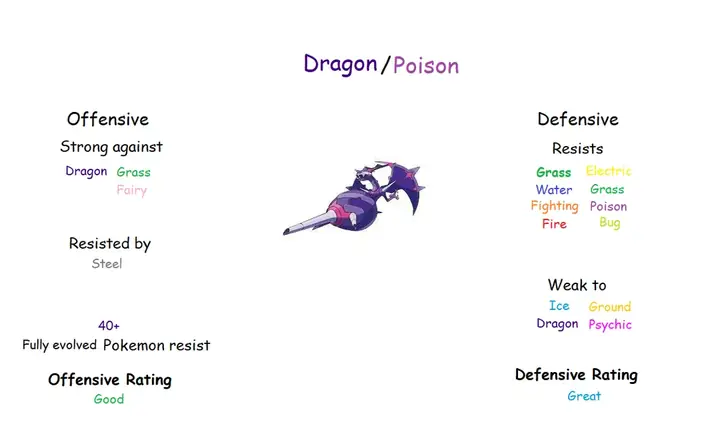 Dragon/Poison

Offensive

Strong against

Dragon Grass
Fairy

Resisted by
Steel

40+
Fully evolved Pokemon resist

Offensive Rating
Good

Defensive

Resists

Grass Electric
Water Grass
Fighting Poison
Fire Bug

Weak to

Ice Ground
Dragon Psychic

Defensive Rating
Great